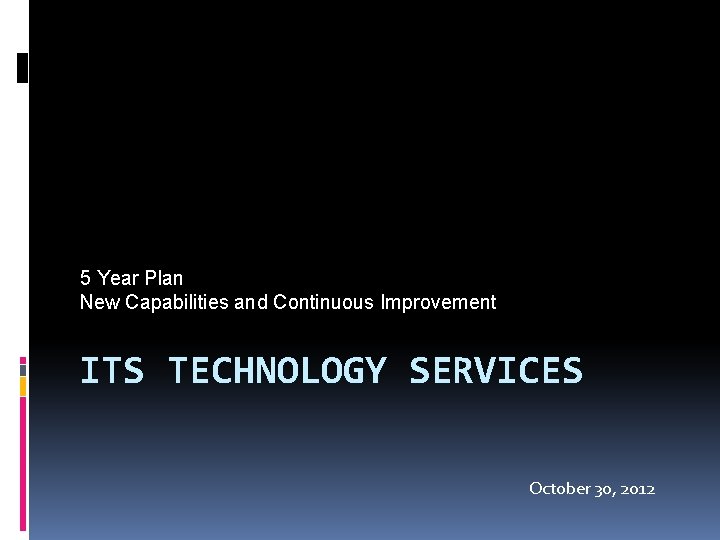 5 Year Plan
New Capabilities and Continuous Improvement

ITS TECHNOLOGY SERVICES

October 30, 2012